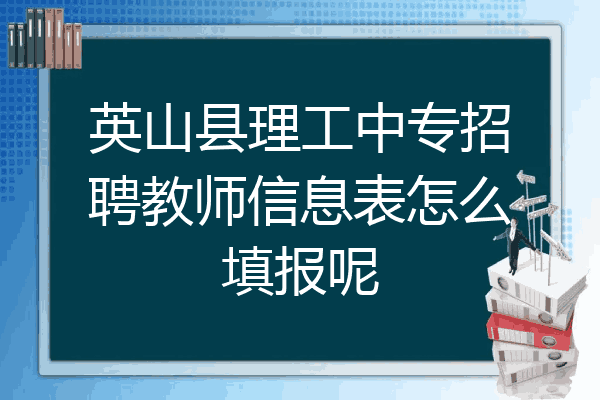 英山县理工中专招聘教师信息表怎么填报呢